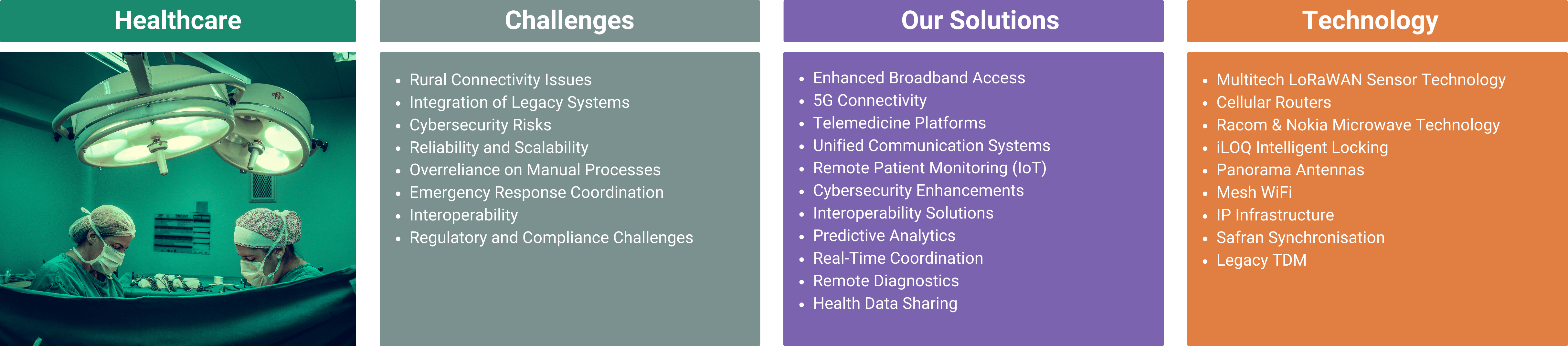 Healthcare

Challenges

- Rural Connectivity Issues
- Integration of Legacy Systems
- Cybersecurity Risks
- Reliability and Scalability
- Overreliance on Manual Processes
- Emergency Response Coordination
- Interoperability
- Regulatory and Compliance Challenges

Our Solutions

- Enhanced Broadband Access
- 5G Connectivity
- Telemedicine Platforms
- Unified Communication Systems
- Remote Patient Monitoring (IoT)
- Cybersecurity Enhancements
- Interoperability Solutions
- Predictive Analytics
- Real-Time Coordination
- Remote Diagnostics
- Health Data Sharing

Technology

- Multitech LoRaWAN Sensor Technology
- Cellular Routers
- Racom & Nokia Microwave Technology
- iLOQ Intelligent Locking
- Panorama Antennas
- Mesh WiFi
- IP Infrastructure
- Safran Synchronisation
- Legacy TDM